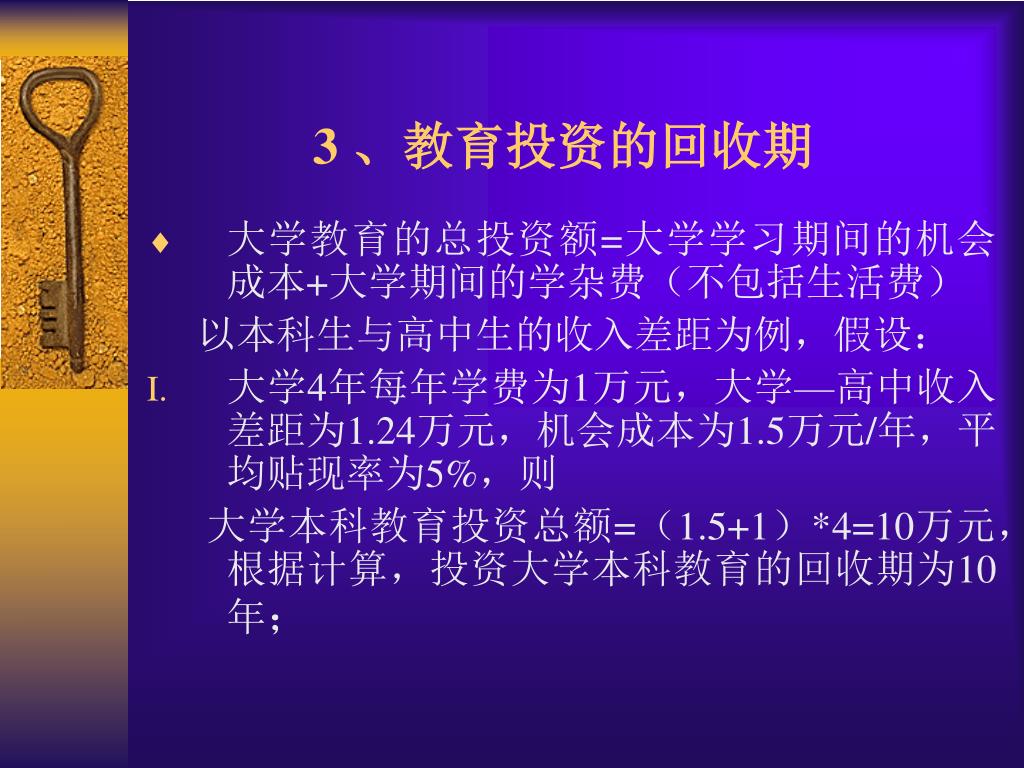 3、教育投资的回收期

♦ 大学教育的总投资额=大学学习期间的机会成本+大学期间的学杂费（不包括生活费）

以本科生与高中生的收入差距为例，假设：

I. 大学4年每年学费为1万元，大学—高中收入差距为1.24万元，机会成本为1.5万元/年，平均贴现率为5%，则

大学本科教育投资总额=（1.5+1）*4=10万元，根据计算，投资大学本科教育的回收期为10年；